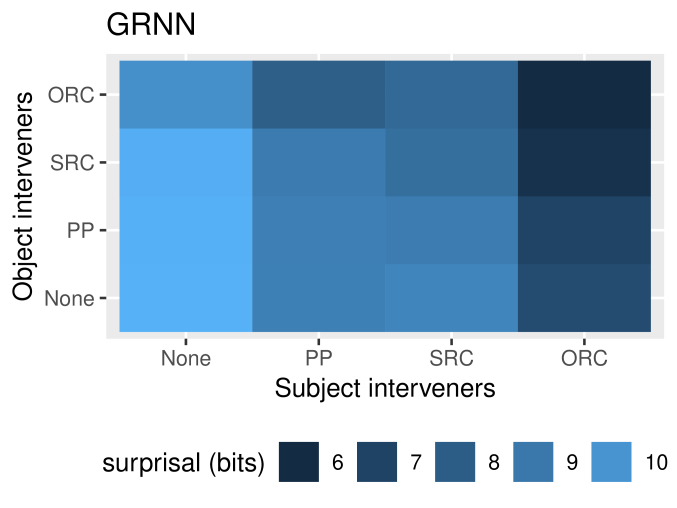 GRNN

Object interveners

ORC
SRC
PP
None

None
PP
SRC
ORC

Subject interveners

surprisal (bits) 6 7 8 9 10